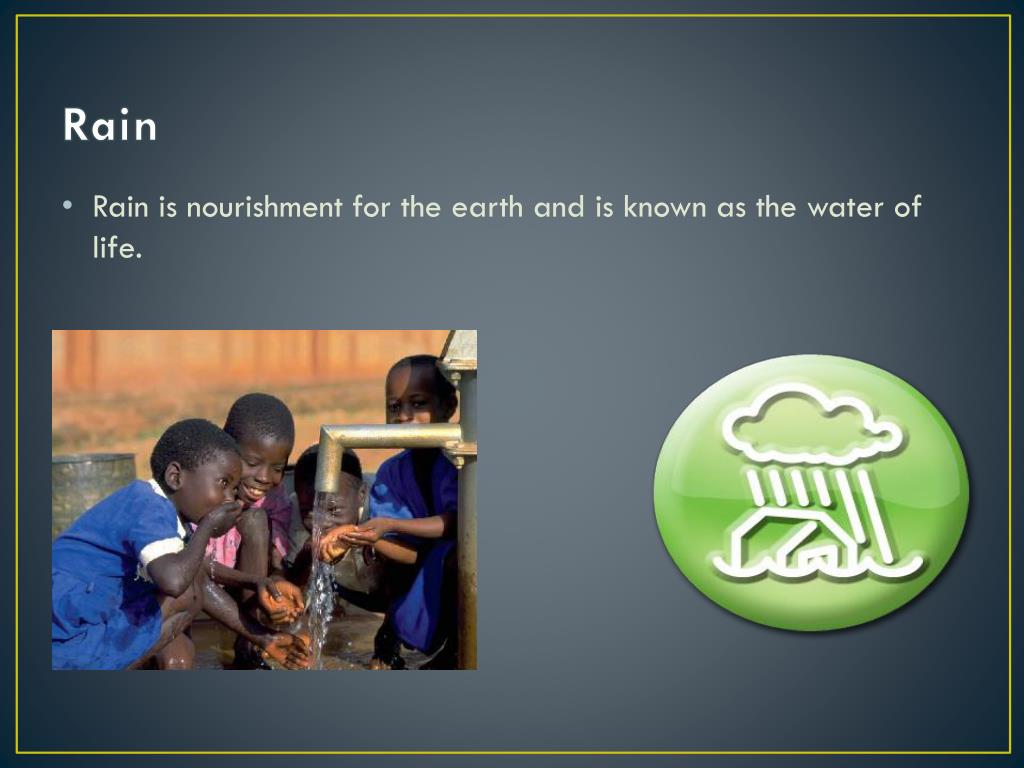 Rain

• Rain is nourishment for the earth and is known as the water of life.